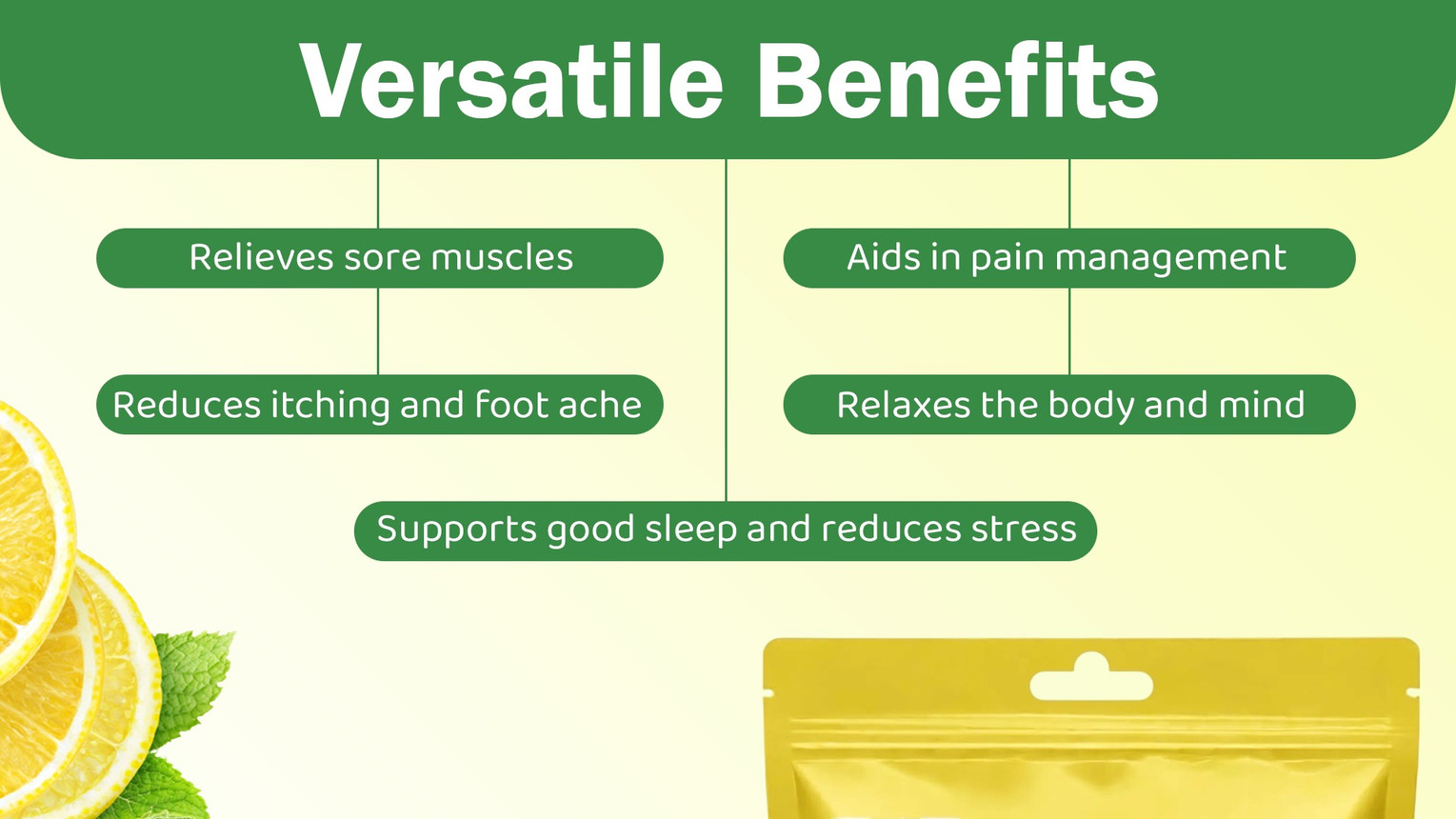 Versatile Benefits

Relieves sore muscles

Aids in pain management

Reduces itching and foot ache

Relaxes the body and mind

Supports good sleep and reduces stress